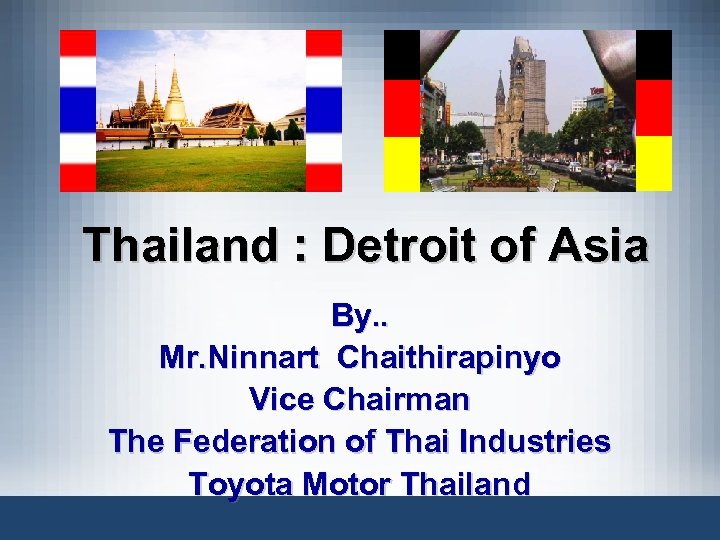 Thailand : Detroit of Asia

By..
Mr.Ninnart Chaithirapinyo
Vice Chairman
The Federation of Thai Industries
Toyota Motor Thailand